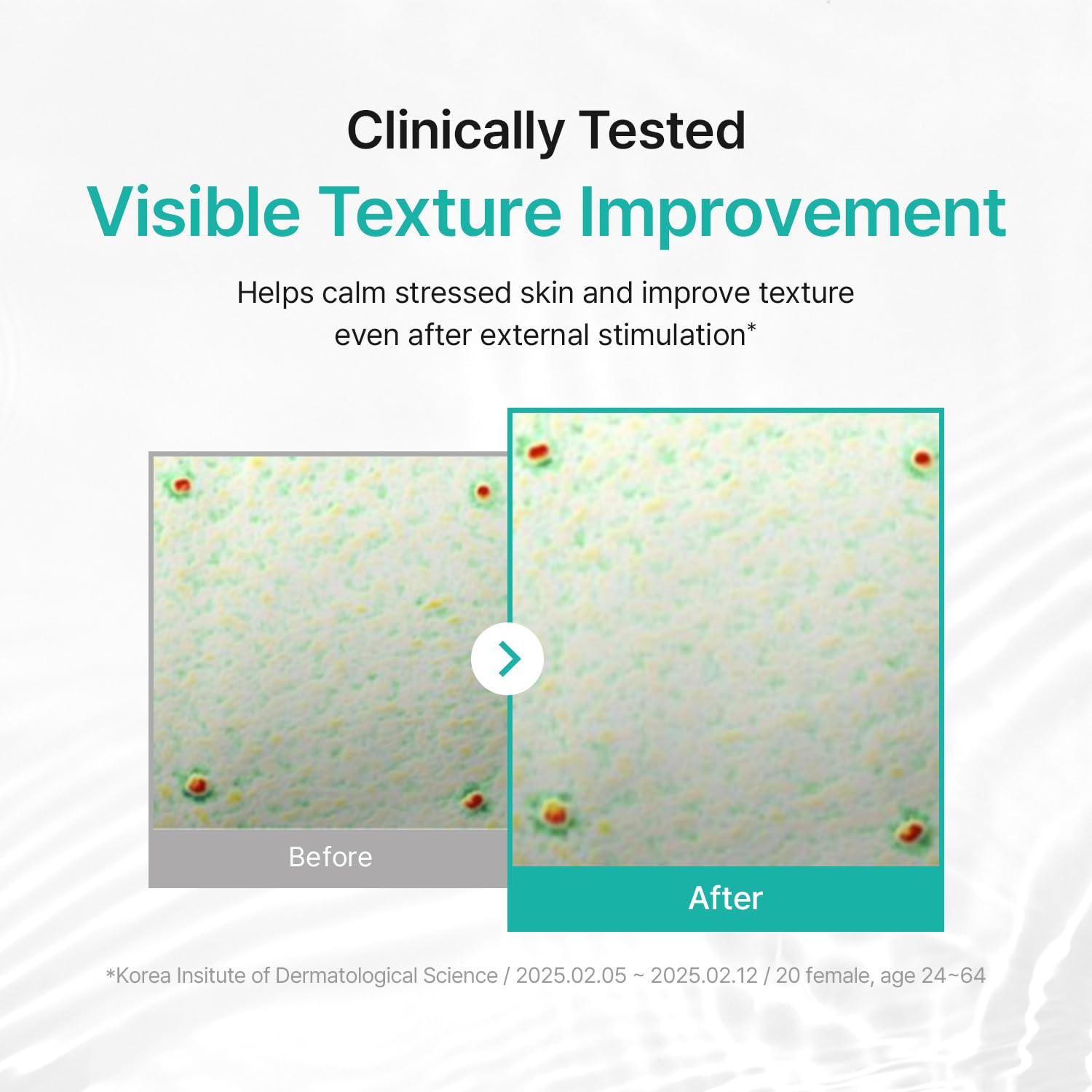 Clinically Tested
Visible Texture Improvement

Helps calm stressed skin and improve texture even after external stimulation*

Before

After

*Korea Insitute of Dermatological Science / 2025.02.05 ~ 2025.02.12 / 20 female, age 24~64